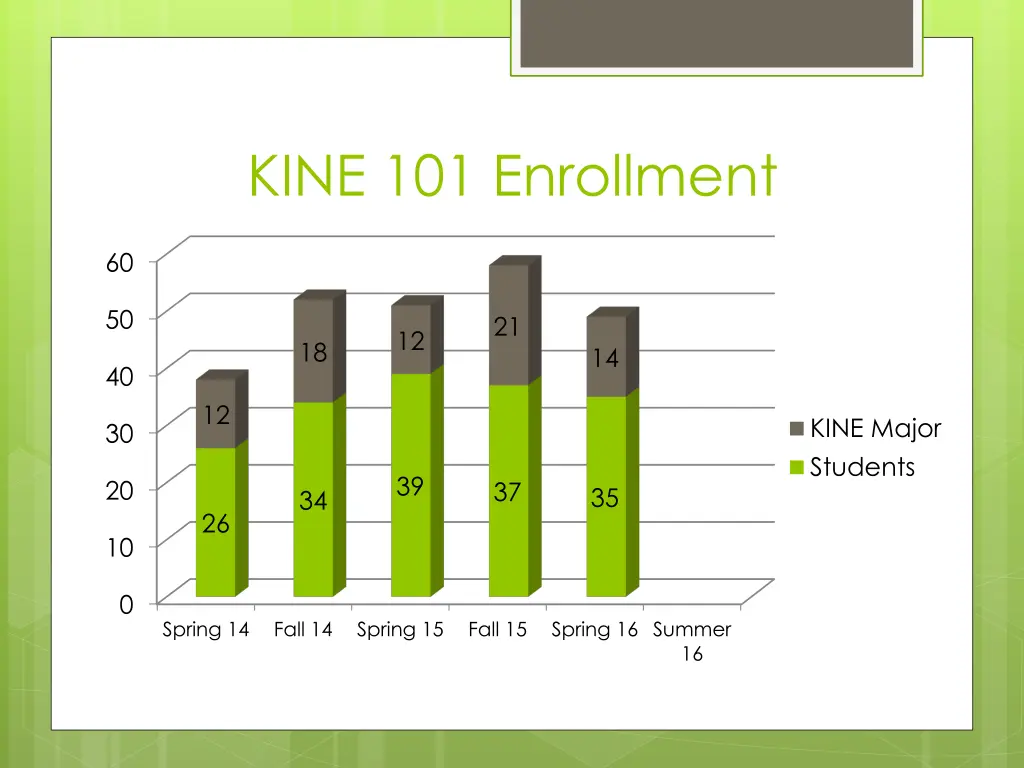 KINE 101 Enrollment

60
50
40
30
20
10
0

12
26
18
34
12
39
21
37
14
35

Spring 14
Fall 14
Spring 15
Fall 15
Spring 16
Summer 16

KINE Major
Students